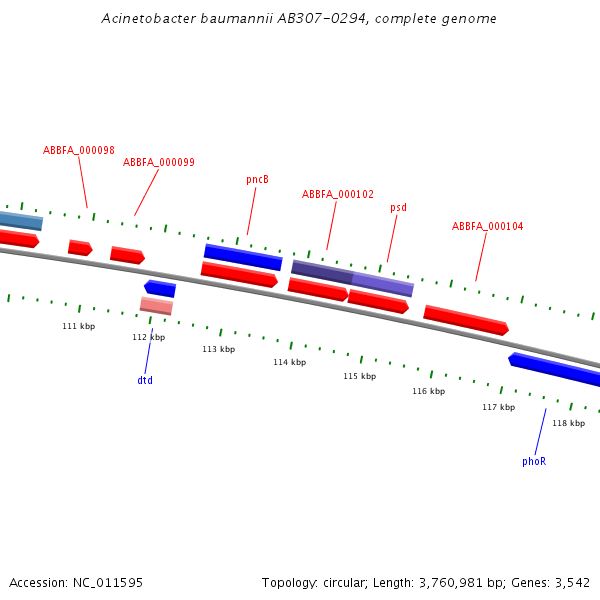 Acinetobacter baumannii AB307-0294, complete genome

ABBFA_000098

ABBFA_000099

pncB

ABBFA_000102

psd

ABBFA_000104

111 kbp

112 kbp

113 kbp

114 kbp

115 kbp

116 kbp

117 kbp

118 kbp

dtd

phoR

Accession: NC_011595

Topology: circular; Length: 3,760,981 bp; Genes: 3,542